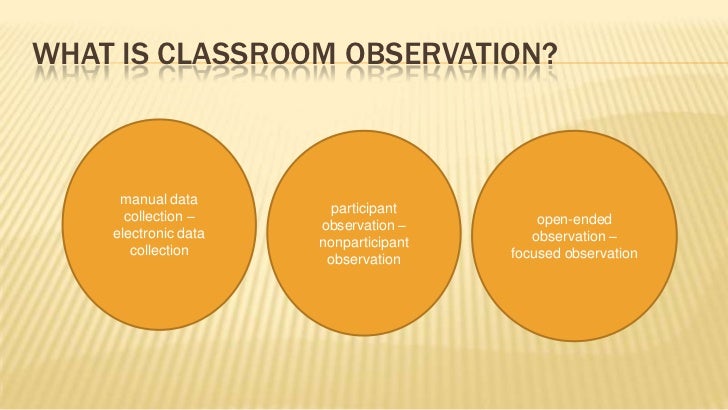 WHAT IS CLASSROOM OBSERVATION?

manual data collection – electronic data collection

participant observation – nonparticipant observation

open-ended observation – focused observation